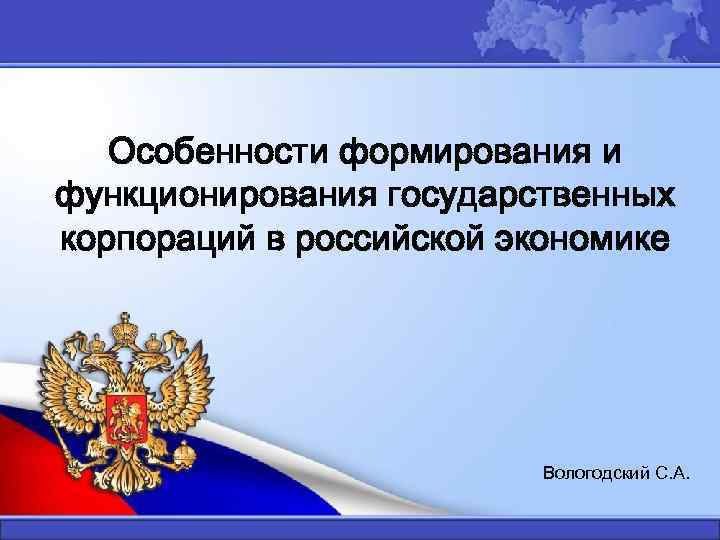 Особенности формирования и функционирования государственных корпораций в российской экономике

Вологодский С.А.